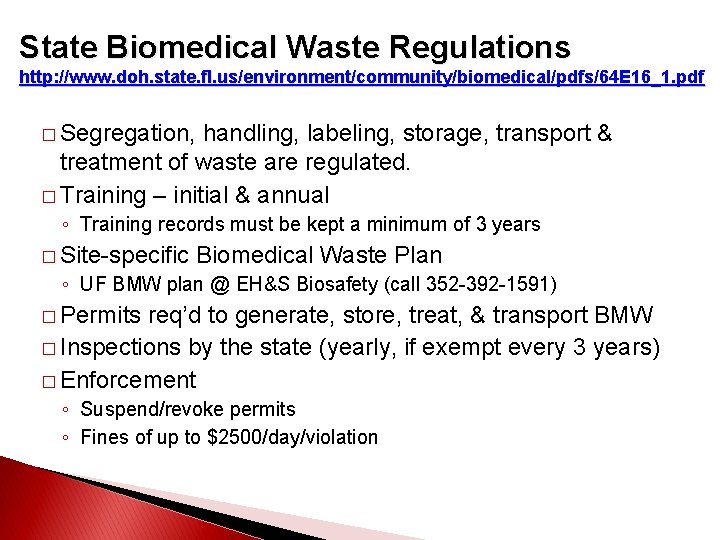 State Biomedical Waste Regulations
http://www.doh.state.fl.us/environment/community/biomedical/pdfs/64E16_1.pdf

□ Segregation, handling, labeling, storage, transport & treatment of waste are regulated.
□ Training – initial & annual
◦ Training records must be kept a minimum of 3 years
□ Site-specific Biomedical Waste Plan
◦ UF BMW plan @ EH&S Biosafety (call 352-392-1591)
□ Permits req'd to generate, store, treat, & transport BMW
□ Inspections by the state (yearly, if exempt every 3 years)
□ Enforcement
◦ Suspend/revoke permits
◦ Fines of up to \$2500/day/violation